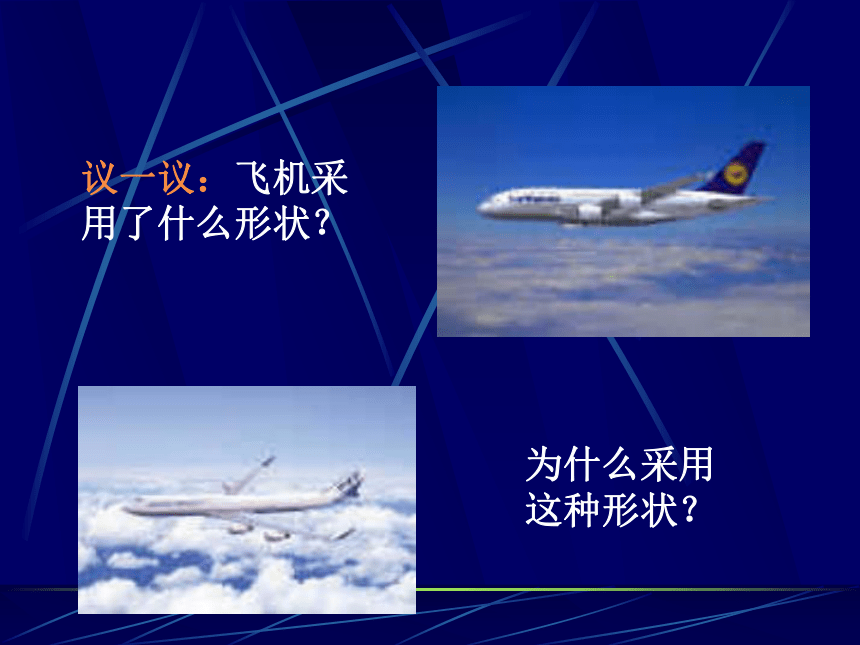 议一议：飞机采用了什么形状？

为什么采用这种形状？